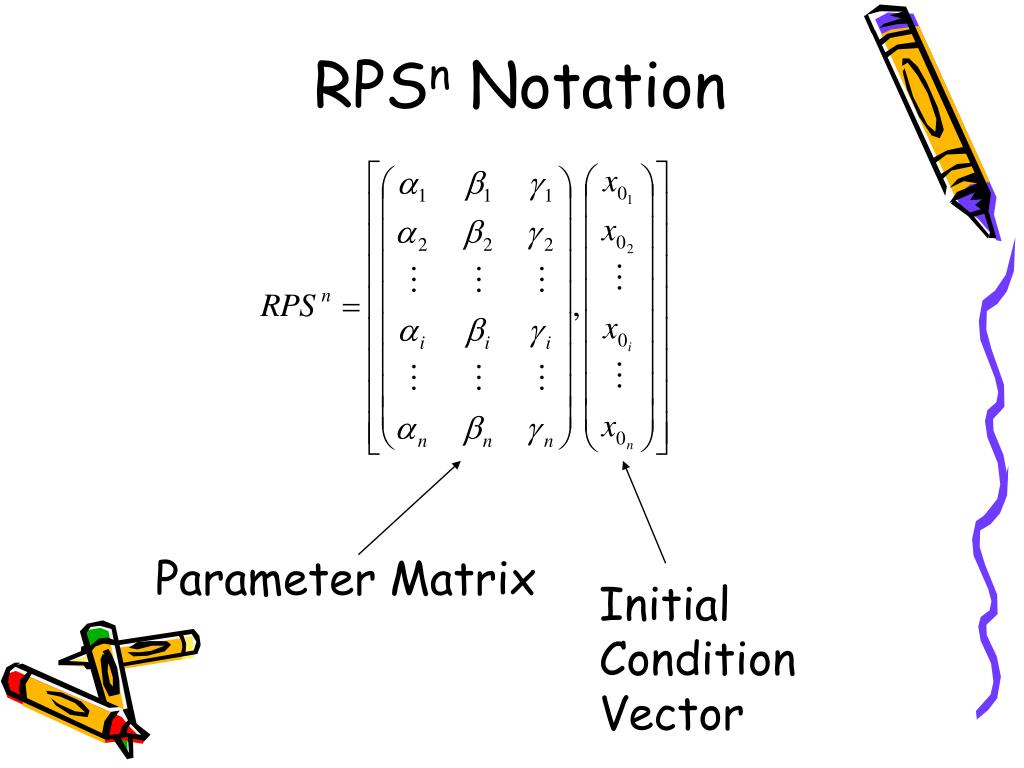 RPS$^n$ Notation

$RPS^n = \left[ \begin{pmatrix} \alpha_1 & \beta_1 & \gamma_1 \\ \alpha_2 & \beta_2 & \gamma_2 \\ \vdots & \vdots & \vdots \\ \alpha_i & \beta_i & \gamma_i \\ \vdots & \vdots & \vdots \\ \alpha_n & \beta_n & \gamma_n \end{pmatrix}, \begin{pmatrix} x_{0_1} \\ x_{0_2} \\ \vdots \\ x_{0_i} \\ \vdots \\ x_{0_n} \end{pmatrix} \right]$

Parameter Matrix

Initial Condition Vector